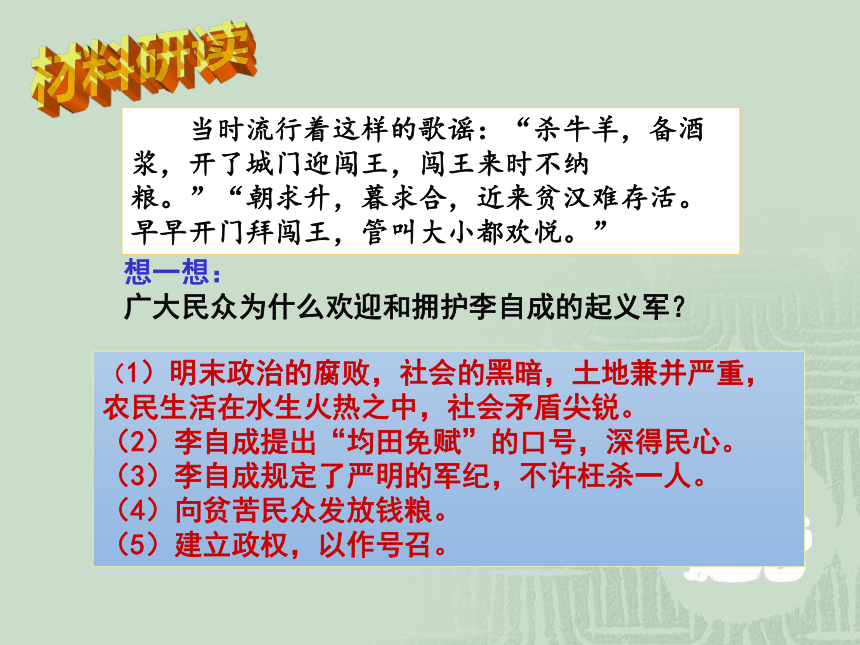 材料研读

当时流行着这样的歌谣：“杀牛羊，备酒浆，开了城门迎闯王，闯王来时不纳粮。”“朝求升，暮求合，近来贫汉难存活。早早开门拜闯王，管叫大小都欢悦。”

想一想：
广大民众为什么欢迎和拥护李自成的起义军？

（1）明末政治的腐败，社会的黑暗，土地兼并严重，农民生活在水生火热之中，社会矛盾尖锐。
（2）李自成提出“均田免赋”的口号，深得民心。
（3）李自成规定了严明的军纪，不许枉杀一人。
（4）向贫苦民众发放钱粮。
（5）建立政权，以作号召。